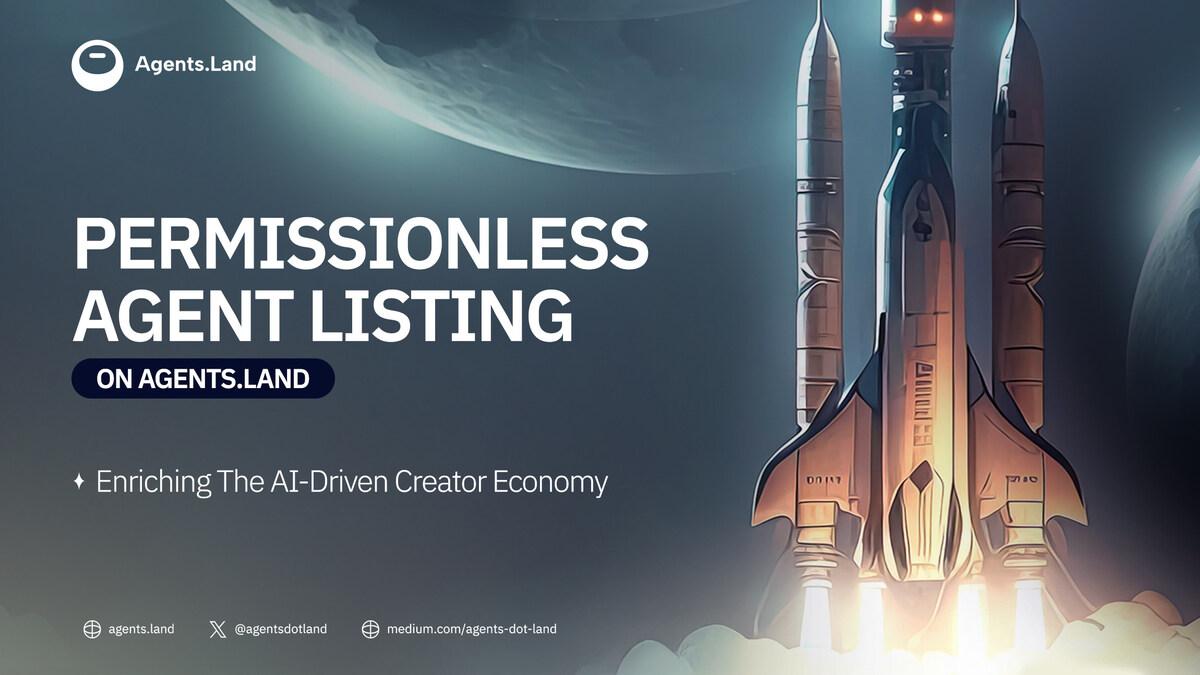 Agents.Land

PERMISSIONLESS AGENT LISTING

ON AGENTS.LAND

✦ Enriching The AI-Driven Creator Economy

agents.land  @agentsdotland  medium.com/agents-dot-land